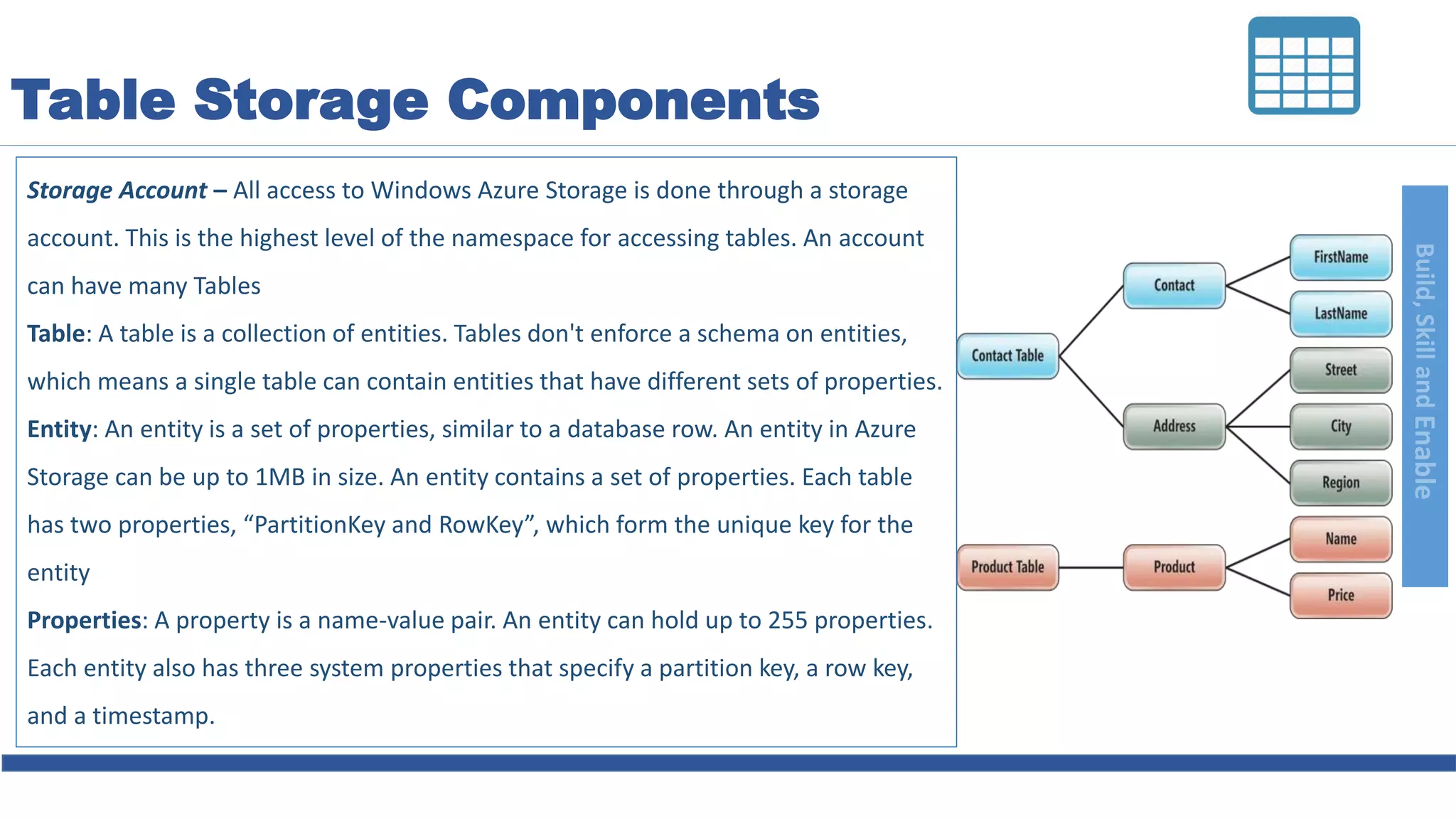 Table Storage Components

Storage Account – All access to Windows Azure Storage is done through a storage account. This is the highest level of the namespace for accessing tables. An account can have many Tables

Table: A table is a collection of entities. Tables don't enforce a schema on entities, which means a single table can contain entities that have different sets of properties.

Entity: An entity is a set of properties, similar to a database row. An entity in Azure Storage can be up to 1MB in size. An entity contains a set of properties. Each table has two properties, “PartitionKey and RowKey”, which form the unique key for the entity

Properties: A property is a name-value pair. An entity can hold up to 255 properties. Each entity also has three system properties that specify a partition key, a row key, and a timestamp.

Contact Table
Contact
FirstName
LastName
Address
Street
City
Region
Product Table
Product
Name
Price

Build, Skill and Enable